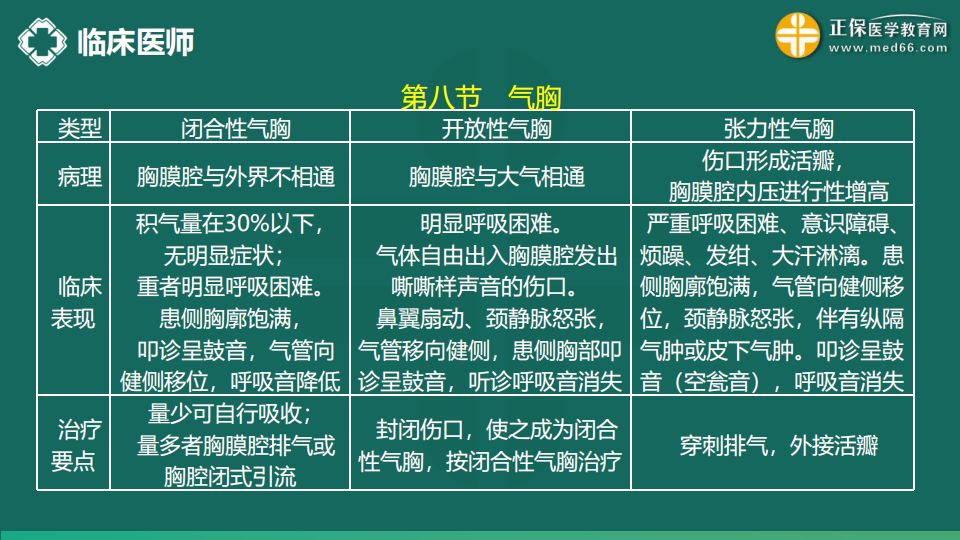 临床医师

正保医学教育网
www.med66.com

第八节 气胸

| 类型 | 闭合性气胸 | 开放性气胸 | 张力性气胸 |
|---|---|---|---|
| 病理 | 胸膜腔与外界不相通 | 胸膜腔与大气相通 | 伤口形成活瓣，胸膜腔内压进行性增高 |
| 临床表现 | 积气量在30%以下，无明显症状；重者明显呼吸困难。患侧胸廓饱满，叩诊呈鼓音，气管向健侧移位，呼吸音降低 | 明显呼吸困难。气体自由出入胸膜腔发出嘶嘶样声音的伤口。鼻翼扇动、颈静脉怒张，气管移向健侧，患侧胸部叩诊呈鼓音，听诊呼吸音消失 | 严重呼吸困难、意识障碍、烦躁、发绀、大汗淋漓。患侧胸廓饱满，气管向健侧移位，颈静脉怒张，伴有纵隔气肿或皮下气肿。叩诊呈鼓音（空瓮音），呼吸音消失 |
| 治疗要点 | 量少可自行吸收；量多者胸膜腔排气或胸腔闭式引流 | 封闭伤口，使之成为闭合性气胸，按闭合性气胸治疗 | 穿刺排气，外接活瓣 |